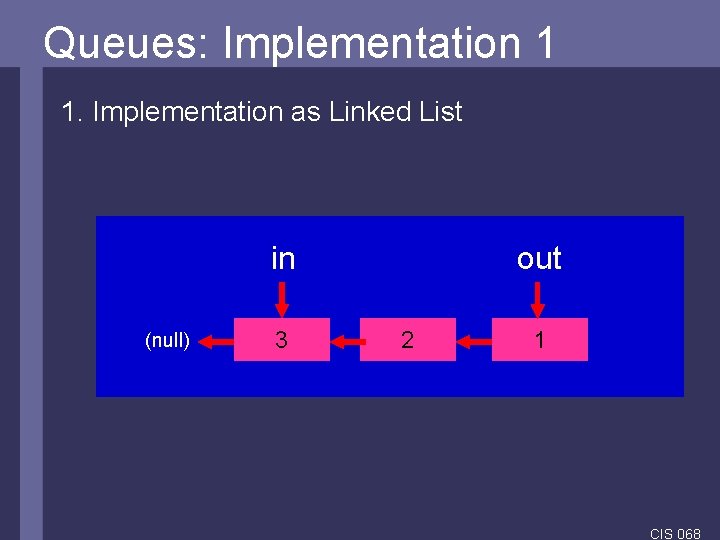 Queues: Implementation 1

1. Implementation as Linked List

in

out

(null)

3

2

1

CIS 068